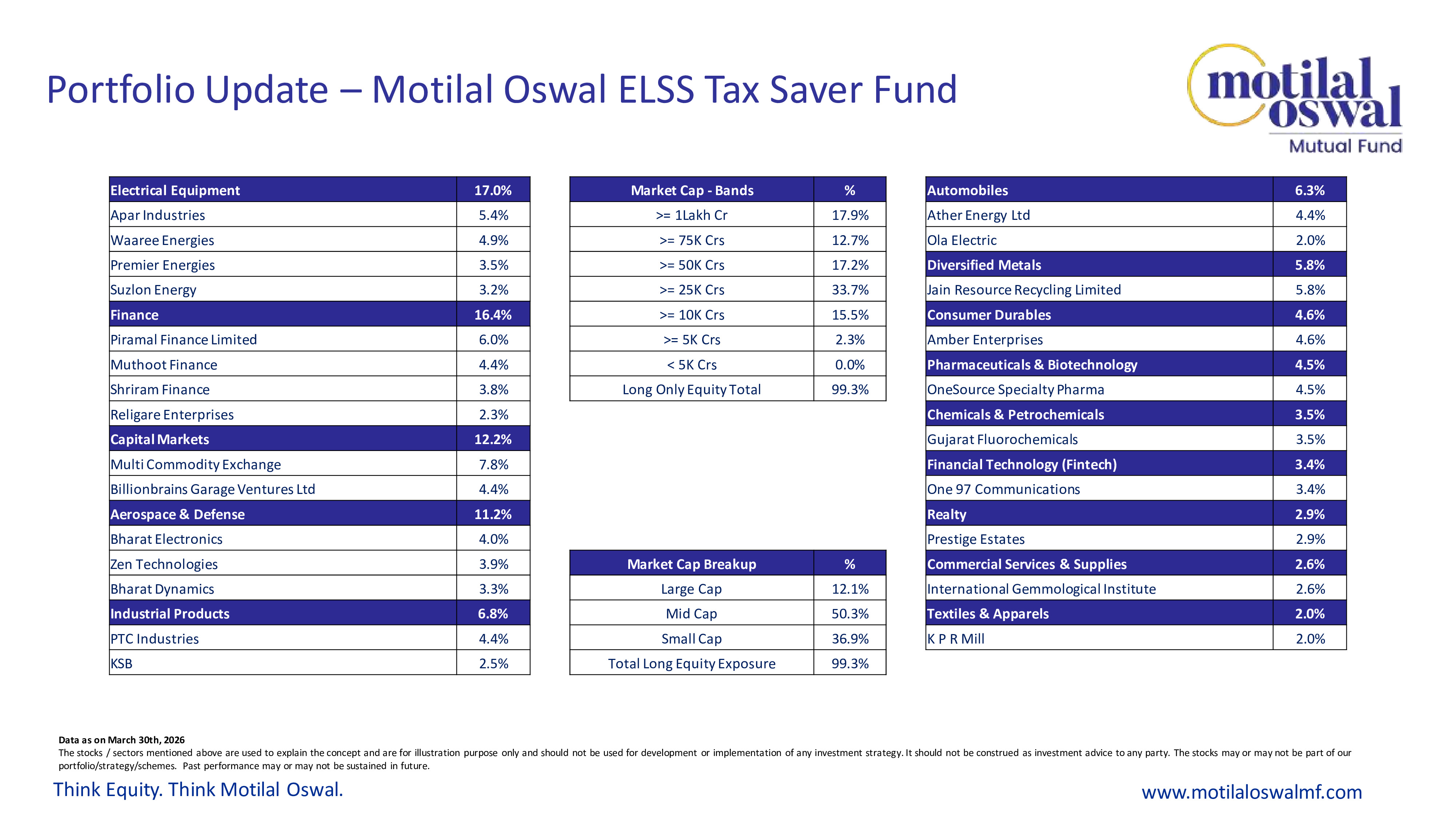 Portfolio Update – Motilal Oswal ELSS Tax Saver Fund

motilal oswal
Mutual Fund

| Electrical Equipment | 17.0% |
|---|---|
| Apar Industries | 5.4% |
| Waaree Energies | 4.9% |
| Premier Energies | 3.5% |
| Suzlon Energy | 3.2% |
| Finance | 16.4% |
| Piramal Finance Limited | 6.0% |
| Muthoot Finance | 4.4% |
| Shriram Finance | 3.8% |
| Religare Enterprises | 2.3% |
| Capital Markets | 12.2% |
| Multi Commodity Exchange | 7.8% |
| Billionbrains Garage Ventures Ltd | 4.4% |
| Aerospace & Defense | 11.2% |
| Bharat Electronics | 4.0% |
| Zen Technologies | 3.9% |
| Bharat Dynamics | 3.3% |
| Industrial Products | 6.8% |
| PTC Industries | 4.4% |
| KSB | 2.5% |

| Market Cap - Bands | % |
|---|---|
| >= 1Lakh Cr | 17.9% |
| >= 75K Crs | 12.7% |
| >= 50K Crs | 17.2% |
| >= 25K Crs | 33.7% |
| >= 10K Crs | 15.5% |
| >= 5K Crs | 2.3% |
| < 5K Crs | 0.0% |
| Long Only Equity Total | 99.3% |

| Market Cap Breakup | % |
|---|---|
| Large Cap | 12.1% |
| Mid Cap | 50.3% |
| Small Cap | 36.9% |
| Total Long Equity Exposure | 99.3% |

| Automobiles | 6.3% |
|---|---|
| Ather Energy Ltd | 4.4% |
| Ola Electric | 2.0% |
| Diversified Metals | 5.8% |
| Jain Resource Recycling Limited | 5.8% |
| Consumer Durables | 4.6% |
| Amber Enterprises | 4.6% |
| Pharmaceuticals & Biotechnology | 4.5% |
| OneSource Specialty Pharma | 4.5% |
| Chemicals & Petrochemicals | 3.5% |
| Gujarat Fluorochemicals | 3.5% |
| Financial Technology (Fintech) | 3.4% |
| One 97 Communications | 3.4% |
| Realty | 2.9% |
| Prestige Estates | 2.9% |
| Commercial Services & Supplies | 2.6% |
| International Gemmological Institute | 2.6% |
| Textiles & Apparels | 2.0% |
| K P R Mill | 2.0% |

Data as on March 30th, 2026
The stocks / sectors mentioned above are used to explain the concept and are for illustration purpose only and should not be used for development or implementation of any investment strategy. It should not be construed as investment advice to any party. The stocks may or may not be part of our portfolio/strategy/schemes. Past performance may or may not be sustained in future.

Think Equity. Think Motilal Oswal.

www.motilaloswalmf.com